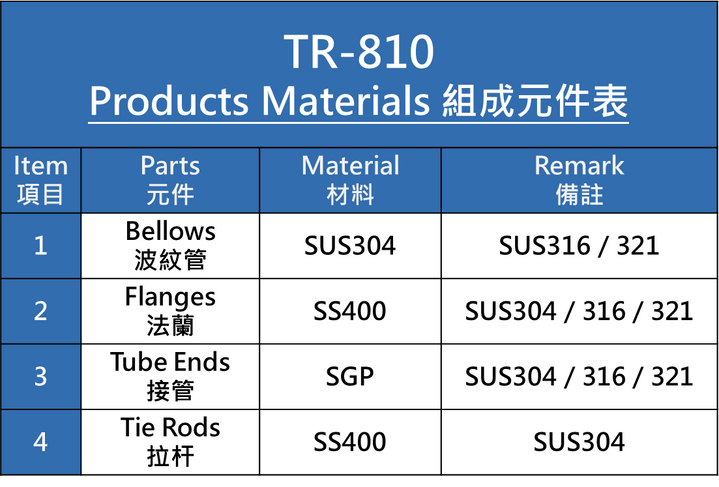 TR-810
Products Materials 組成元件表

| Item 項目 | Parts 元件 | Material 材料 | Remark 備註 |
|---|---|---|---|
| 1 | Bellows 波紋管 | SUS304 | SUS316 / 321 |
| 2 | Flanges 法蘭 | SS400 | SUS304 / 316 / 321 |
| 3 | Tube Ends 接管 | SGP | SUS304 / 316 / 321 |
| 4 | Tie Rods 拉杆 | SS400 | SUS304 |